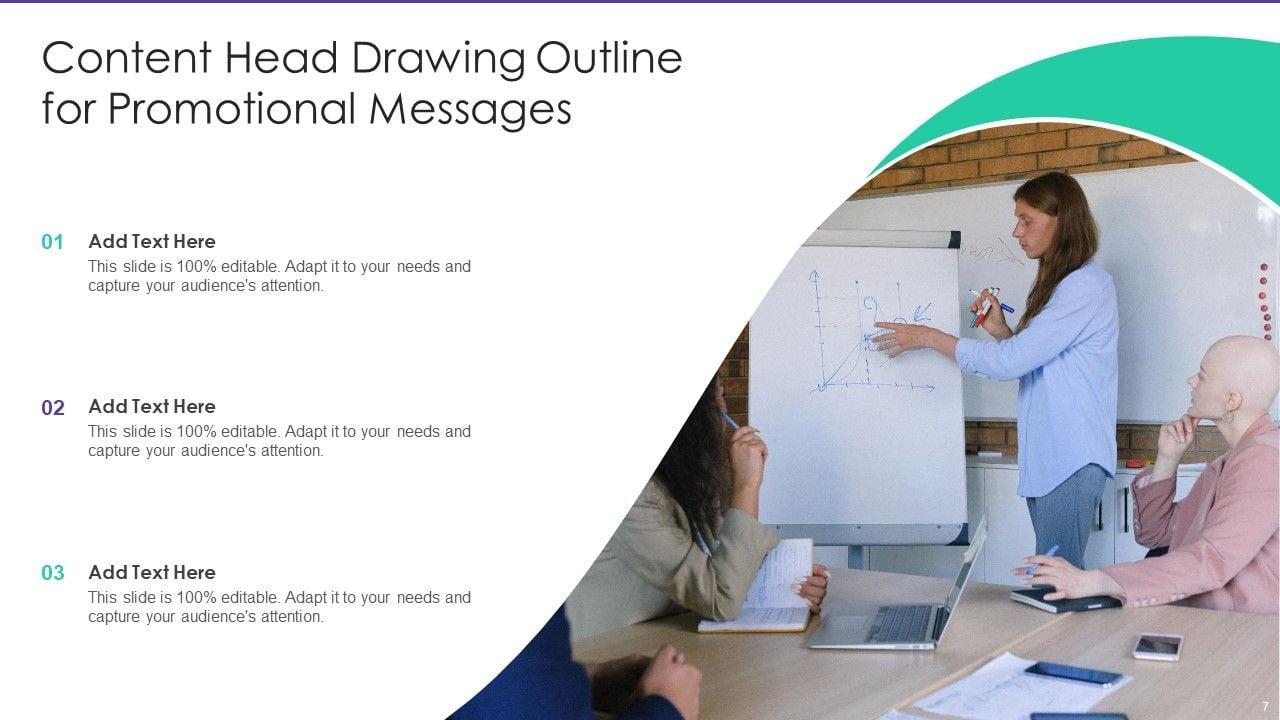 Content Head Drawing Outline for Promotional Messages

01 Add Text Here
This slide is 100% editable. Adapt it to your needs and capture your audience's attention.

02 Add Text Here
This slide is 100% editable. Adapt it to your needs and capture your audience's attention.

03 Add Text Here
This slide is 100% editable. Adapt it to your needs and capture your audience's attention.

7